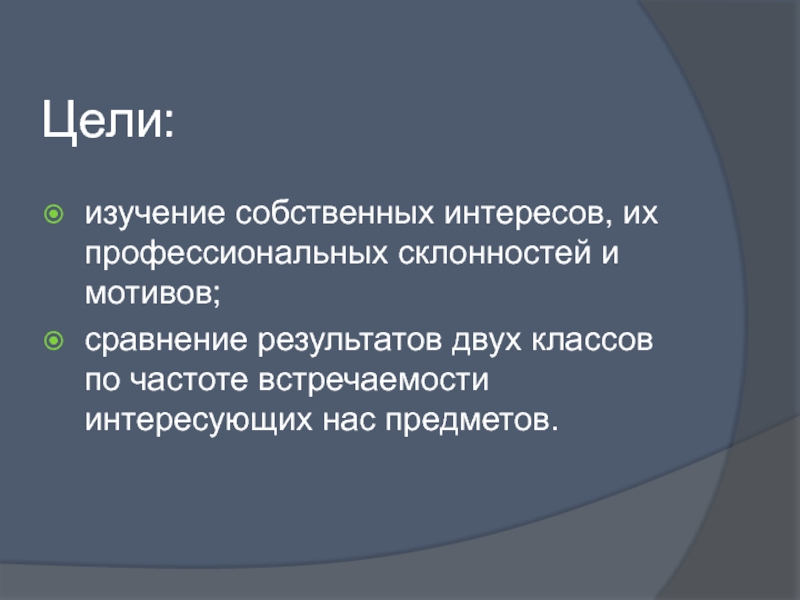 Цели:

изучение собственных интересов, их профессиональных склонностей и мотивов;

сравнение результатов двух классов по частоте встречаемости интересующих нас предметов.